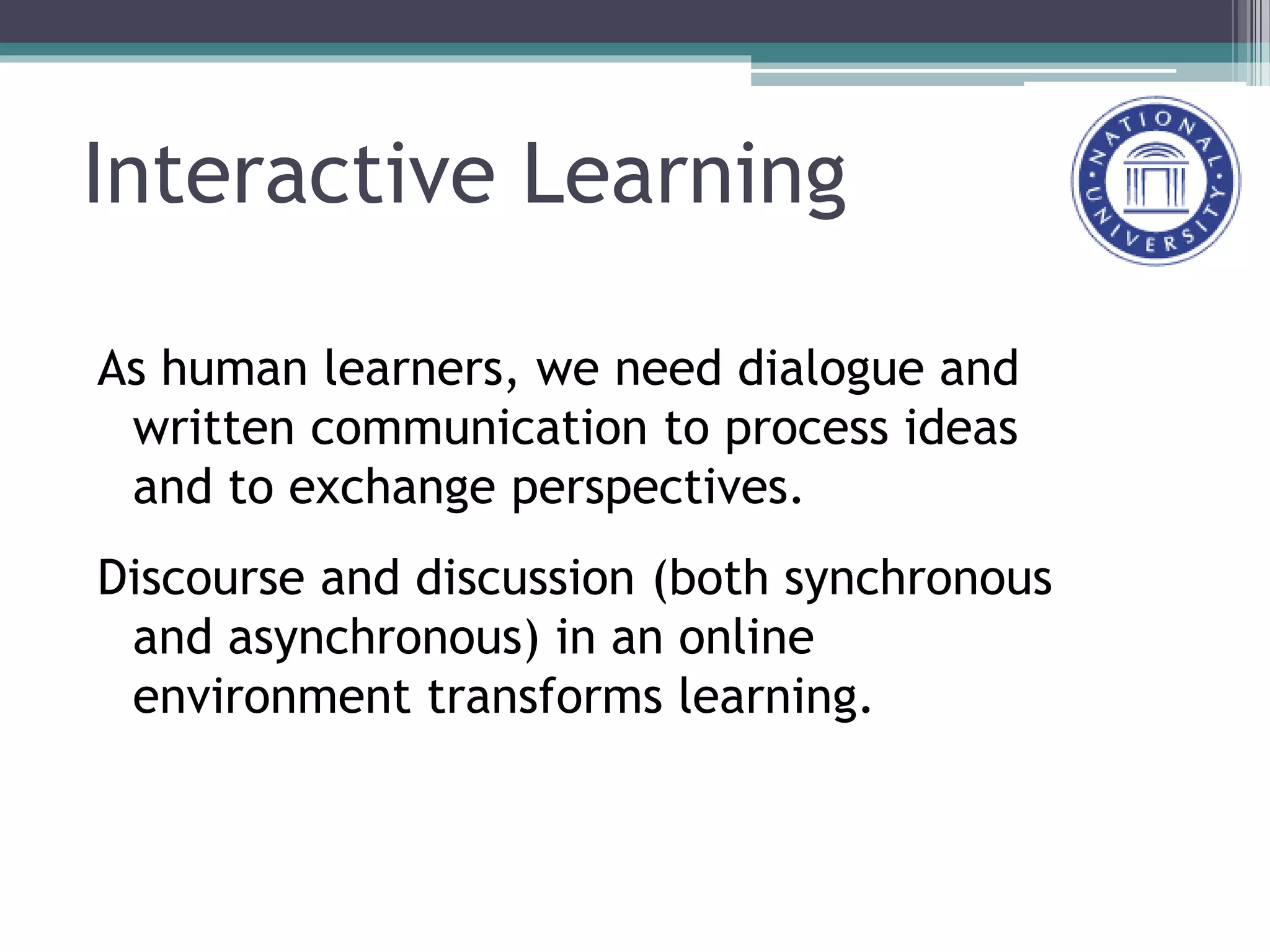 Interactive Learning

NATIONAL UNIVERSITY

As human learners, we need dialogue and written communication to process ideas and to exchange perspectives.

Discourse and discussion (both synchronous and asynchronous) in an online environment transforms learning.